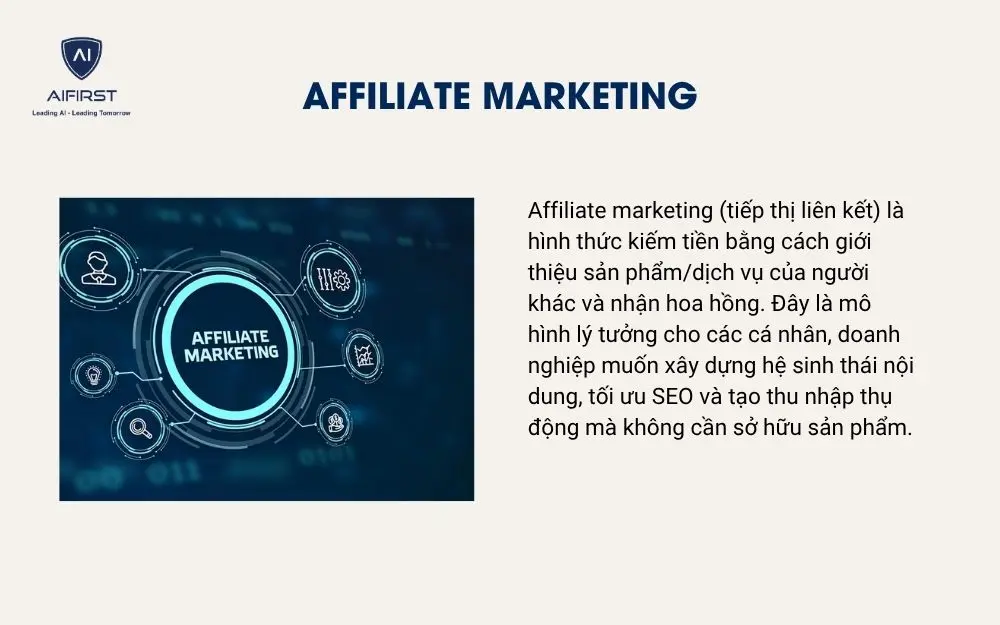 AI
AIFIRST
Leading AI - Leading Tomorrow

AFFILIATE MARKETING

AFFILIATE MARKETING

Affiliate marketing (tiếp thị liên kết) là hình thức kiếm tiền bằng cách giới thiệu sản phẩm/dịch vụ của người khác và nhận hoa hồng. Đây là mô hình lý tưởng cho các cá nhân, doanh nghiệp muốn xây dựng hệ sinh thái nội dung, tối ưu SEO và tạo thu nhập thụ động mà không cần sở hữu sản phẩm.